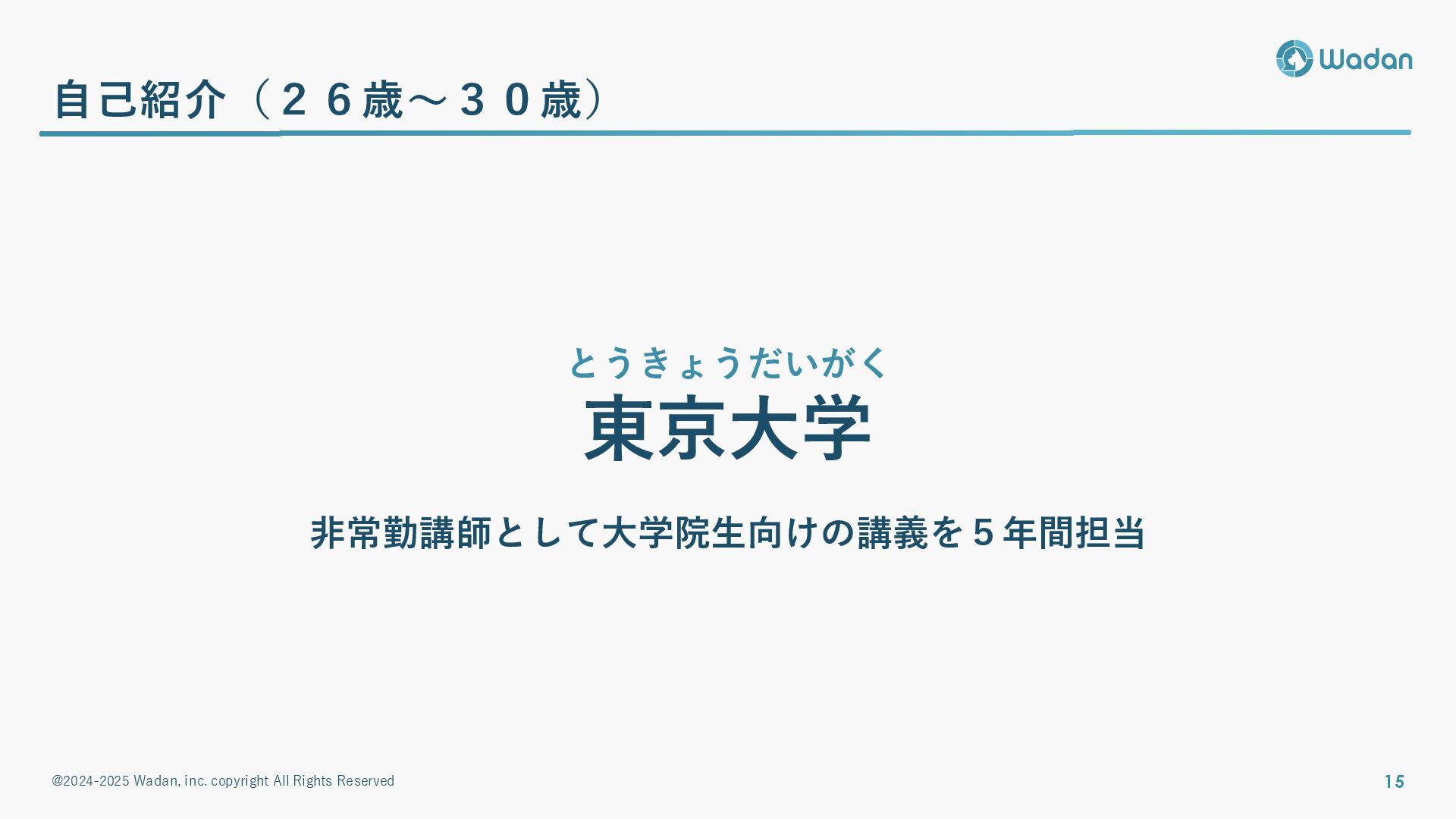 Wadan

自己紹介（２６歳～３０歳）

とうきょうだいがく
東京大学

非常勤講師として大学院生向けの講義を５年間担当

@2024-2025 Wadan, inc. copyright All Rights Reserved

15